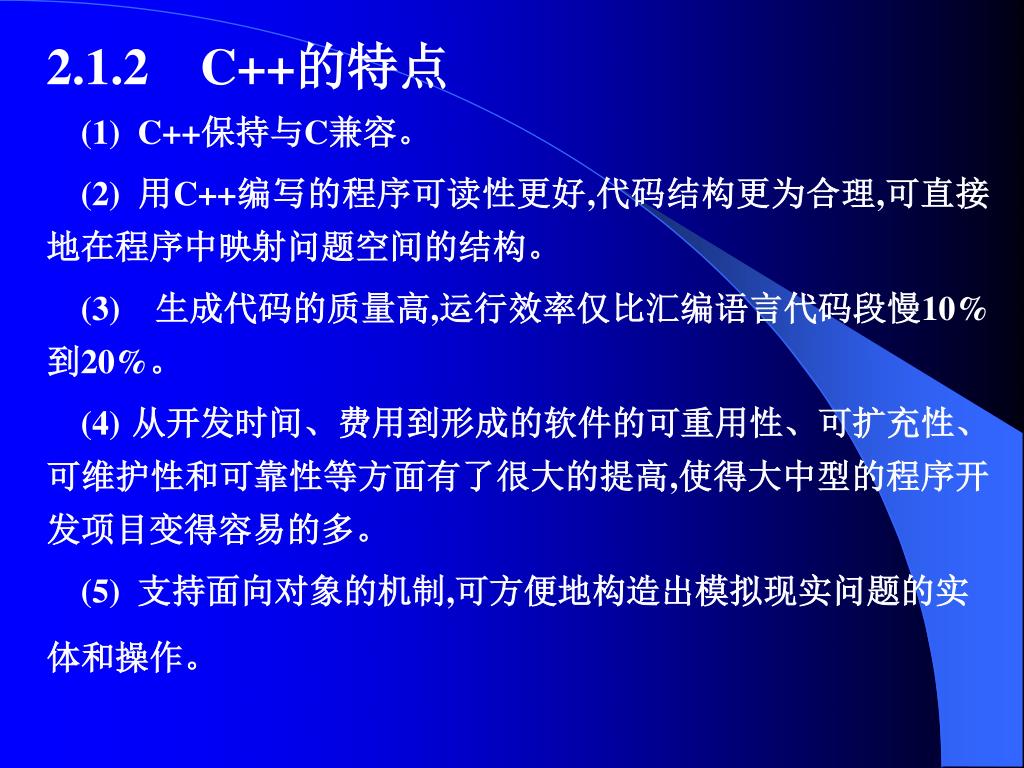 2.1.2　C++的特点

(1) C++保持与C兼容。

(2) 用C++编写的程序可读性更好,代码结构更为合理,可直接地在程序中映射问题空间的结构。

(3)　生成代码的质量高,运行效率仅比汇编语言代码段慢10%到20%。

(4) 从开发时间、费用到形成的软件的可重用性、可扩充性、可维护性和可靠性等方面有了很大的提高,使得大中型的程序开发项目变得容易的多。

(5) 支持面向对象的机制,可方便地构造出模拟现实问题的实体和操作。